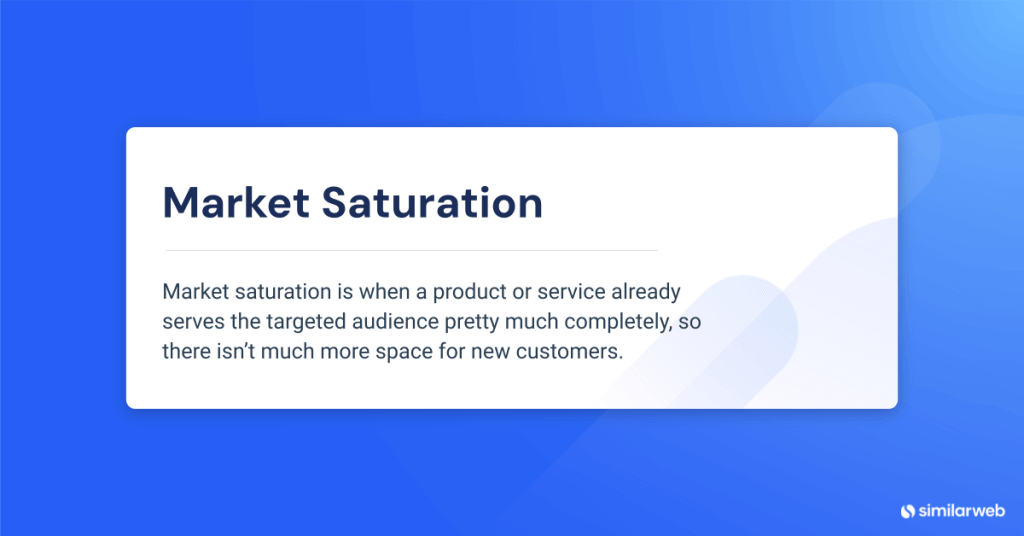 Market Saturation

Market saturation is when a product or service already serves the targeted audience pretty much completely, so there isn't much more space for new customers.

similarweb